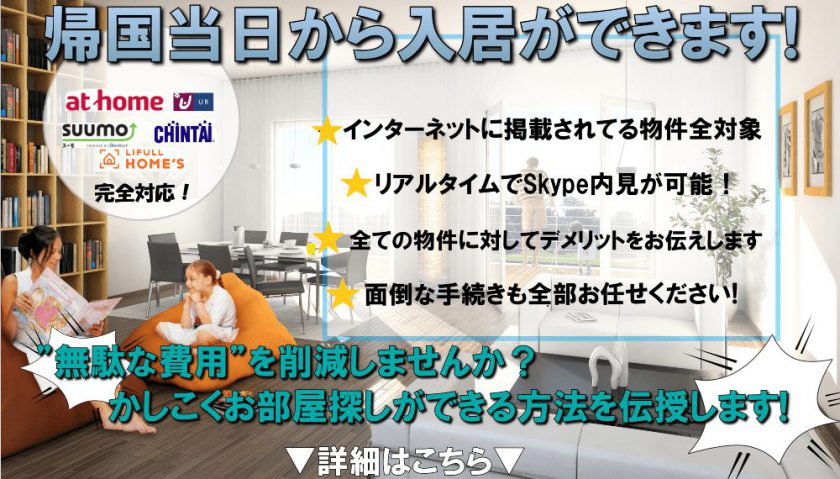 帰国当日から入居ができます!

at home UR
SUUMO スーモ CHINTAI
LIFULL HOME'S
完全対応!

★インターネットに掲載されてる物件全対象

★リアルタイムでSkype内見が可能!

★全ての物件に対してデメリットをお伝えします

★面倒な手続きも全部お任せください!

"無駄な費用"を削減しませんか?
かしこくお部屋探しができる方法を伝授します!

▼詳細はこちら▼